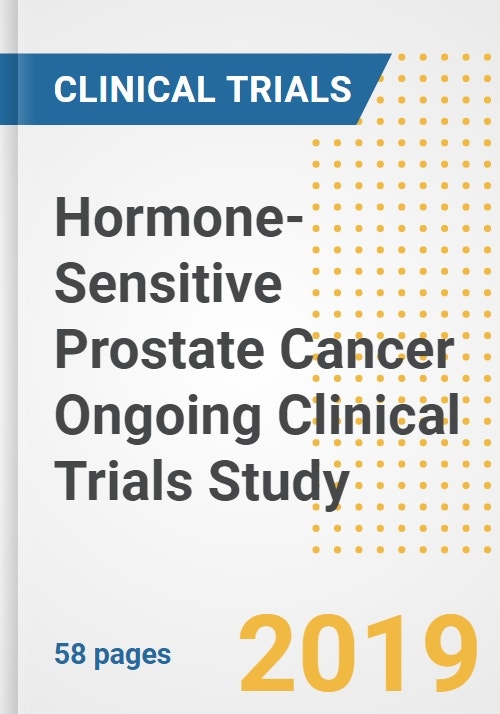 CLINICAL TRIALS

Hormone-Sensitive Prostate Cancer Ongoing Clinical Trials Study

58 pages

2019